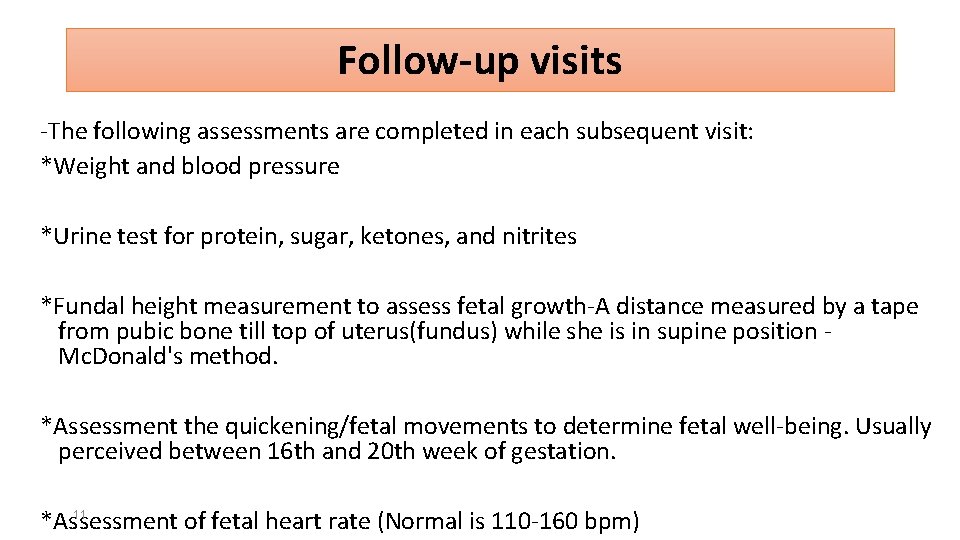 Follow-up visits

-The following assessments are completed in each subsequent visit:
*Weight and blood pressure

*Urine test for protein, sugar, ketones, and nitrites

*Fundal height measurement to assess fetal growth-A distance measured by a tape from pubic bone till top of uterus(fundus) while she is in supine position - McDonald's method.

*Assessment the quickening/fetal movements to determine fetal well-being. Usually perceived between 16th and 20th week of gestation.

*Assessment of fetal heart rate (Normal is 110-160 bpm)

11